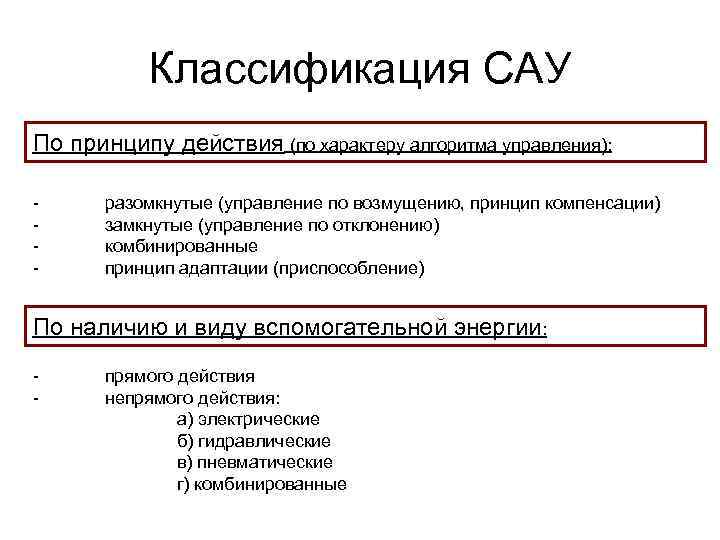 Классификация САУ

По принципу действия (по характеру алгоритма управления):

- разомкнутые (управление по возмущению, принцип компенсации)
- замкнутые (управление по отклонению)
- комбинированные
- принцип адаптации (приспособление)

По наличию и виду вспомогательной энергии:

- прямого действия
- непрямого действия:
а) электрические
б) гидравлические
в) пневматические
г) комбинированные